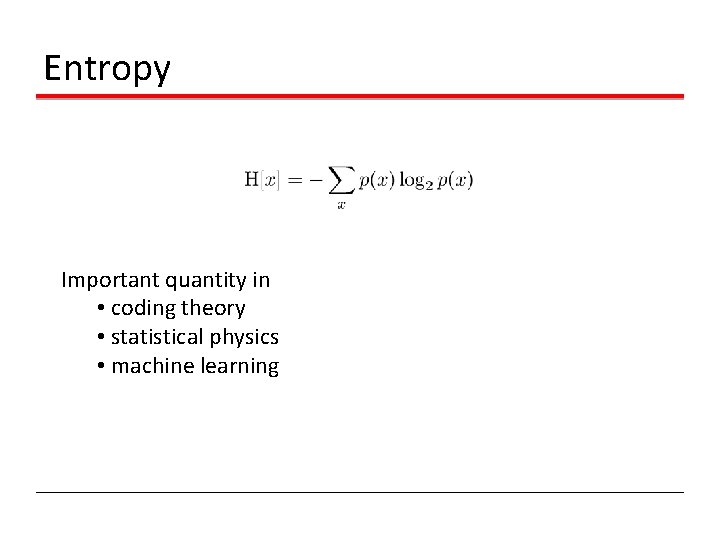 Entropy

$\mathrm{H}[x] = -\sum_{x} p(x) \log_2 p(x)$

Important quantity in
• coding theory
• statistical physics
• machine learning